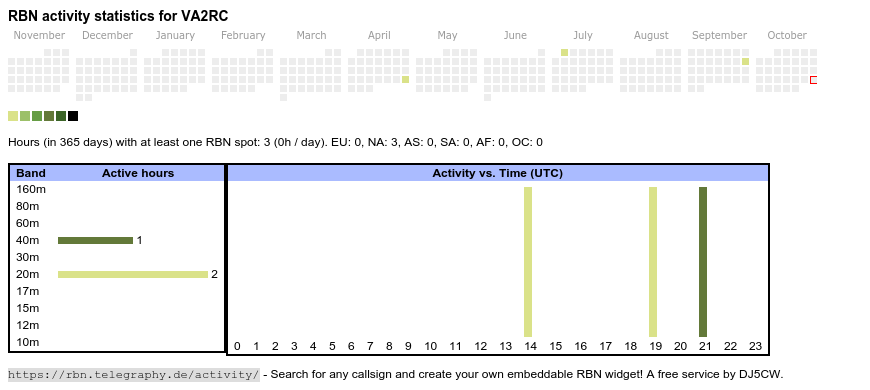 RBN activity statistics for VA2RC

November December January February March April May June July August September October

Hours (in 365 days) with at least one RBN spot: 3 (0h / day). EU: 0, NA: 3, AS: 0, SA: 0, AF: 0, OC: 0

| Band | Active hours |
|---|---|
| 160m | |
| 80m | |
| 60m | |
| 40m | 1 |
| 30m | |
| 20m | 2 |
| 17m | |
| 15m | |
| 12m | |
| 10m | |

Activity vs. Time (UTC)

0 1 2 3 4 5 6 7 8 9 10 11 12 13 14 15 16 17 18 19 20 21 22 23

https://rbn.telegraphy.de/activity/ - Search for any callsign and create your own embeddable RBN widget! A free service by DJ5CW.